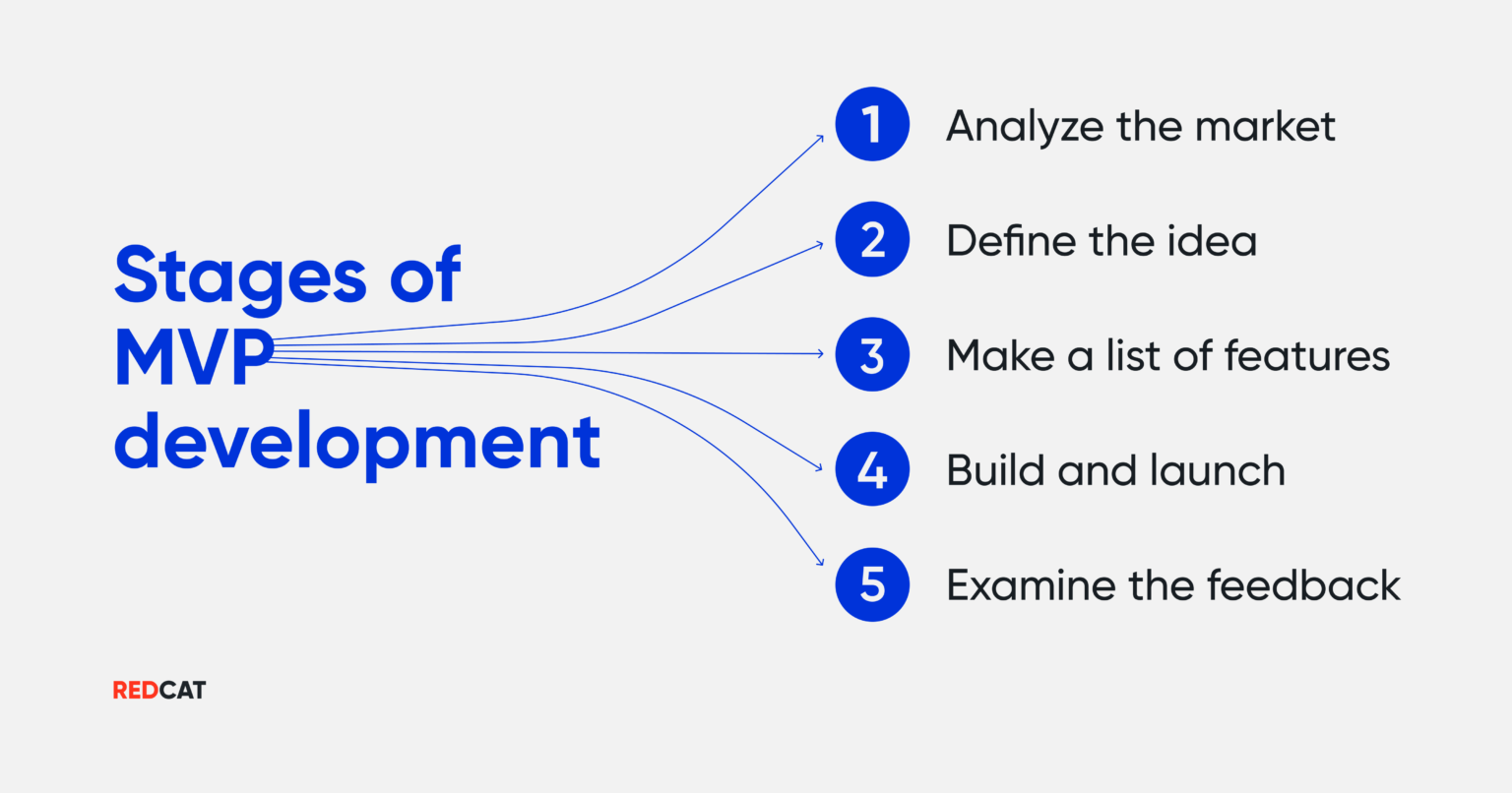 Stages of MVP development

1 Analyze the market

2 Define the idea

3 Make a list of features

4 Build and launch

5 Examine the feedback

REDCAT